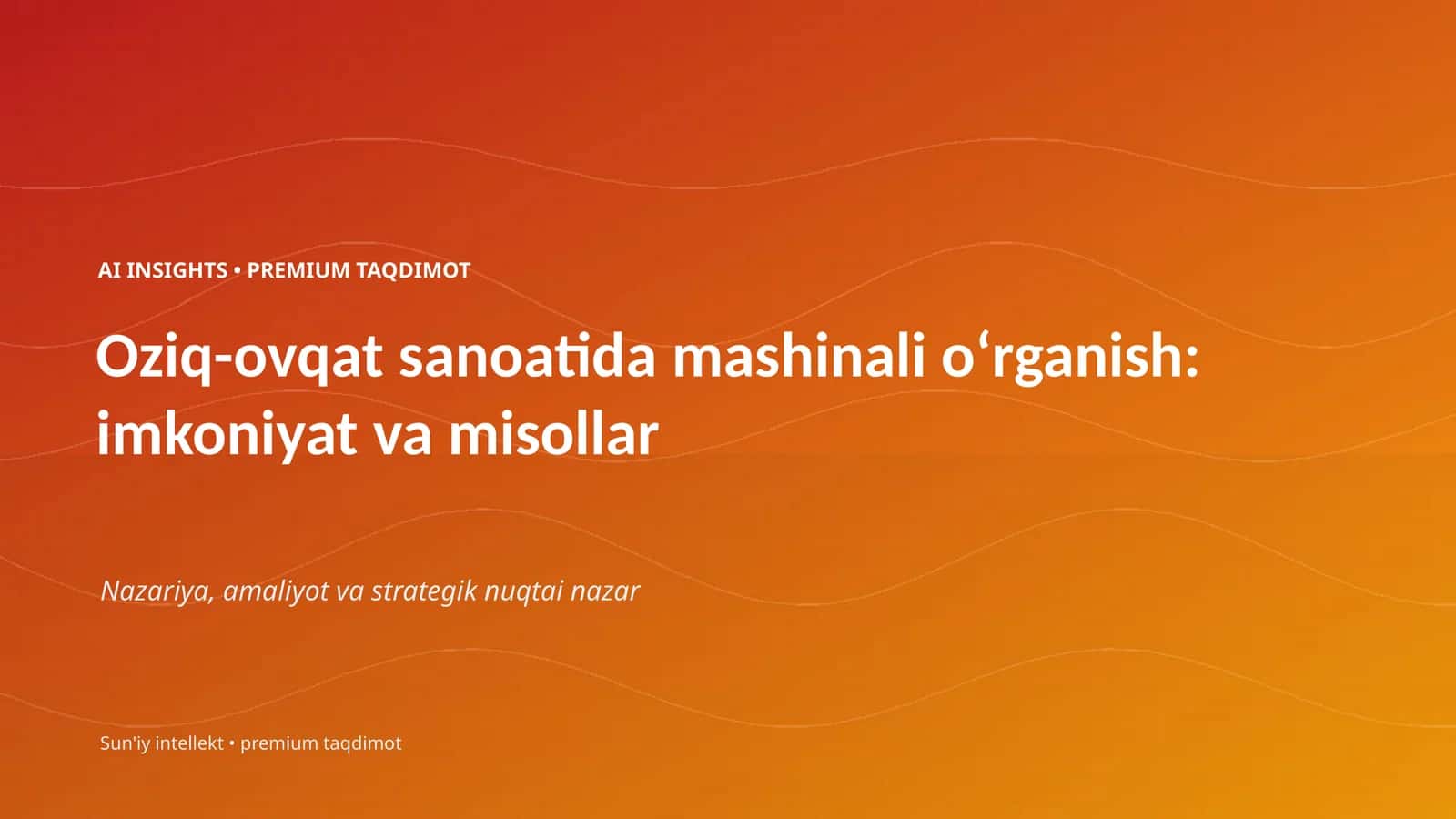 AI INSIGHTS • PREMIUM TAQDIMOT

Oziq-ovqat sanoatida mashinali o‘rganish: imkoniyat va misollar

Nazariya, amaliyot va strategik nuqtai nazar

Sun'iy intellekt • premium taqdimot